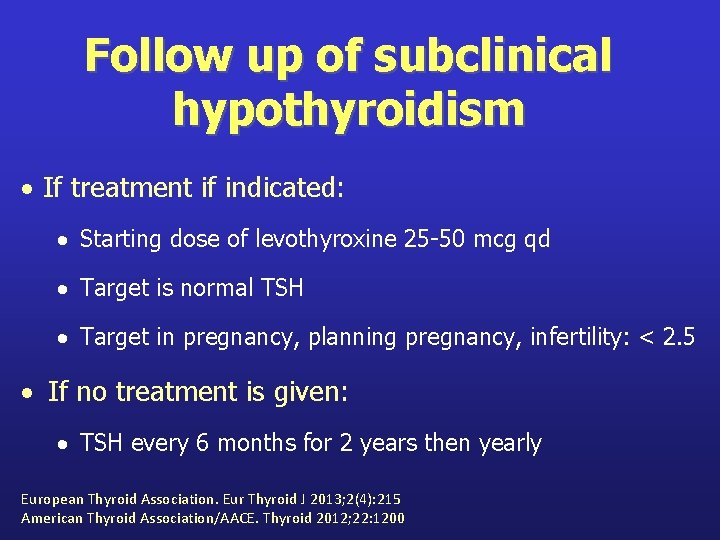 Follow up of subclinical hypothyroidism

• If treatment if indicated:

• Starting dose of levothyroxine 25-50 mcg qd

• Target is normal TSH

• Target in pregnancy, planning pregnancy, infertility: < 2.5

• If no treatment is given:

• TSH every 6 months for 2 years then yearly

European Thyroid Association. Eur Thyroid J 2013;2(4):215
American Thyroid Association/AACE. Thyroid 2012;22:1200